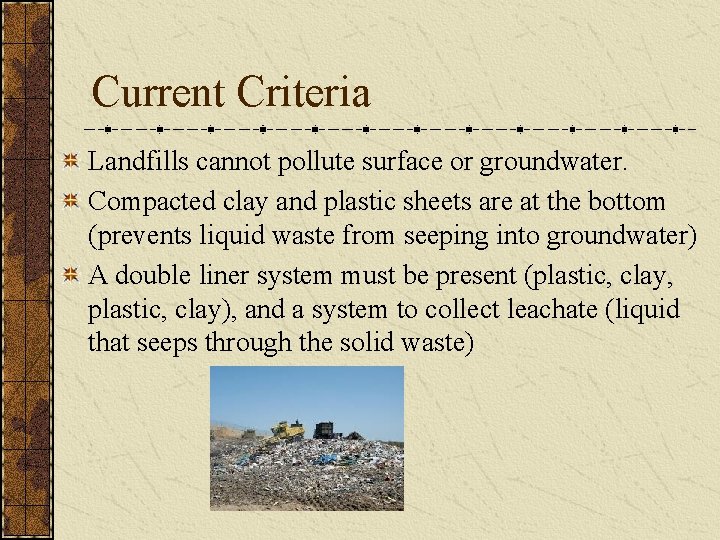 Current Criteria

Landfills cannot pollute surface or groundwater.

Compacted clay and plastic sheets are at the bottom (prevents liquid waste from seeping into groundwater)

A double liner system must be present (plastic, clay, plastic, clay), and a system to collect leachate (liquid that seeps through the solid waste)